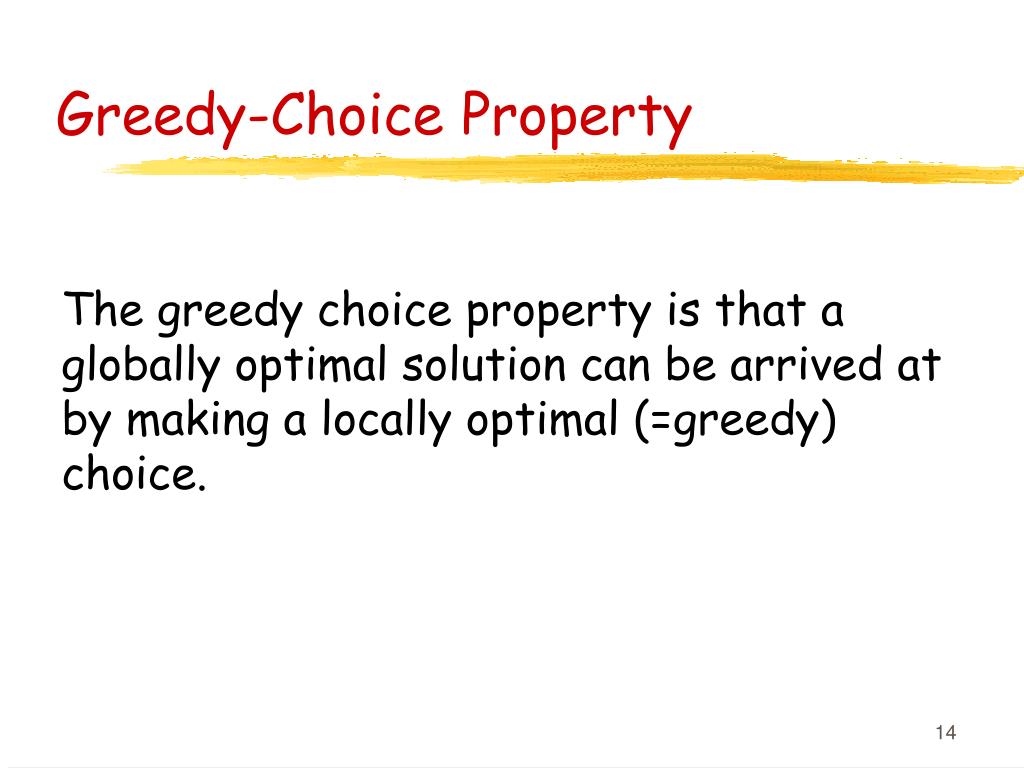 Greedy-Choice Property

The greedy choice property is that a globally optimal solution can be arrived at by making a locally optimal (=greedy) choice.

14